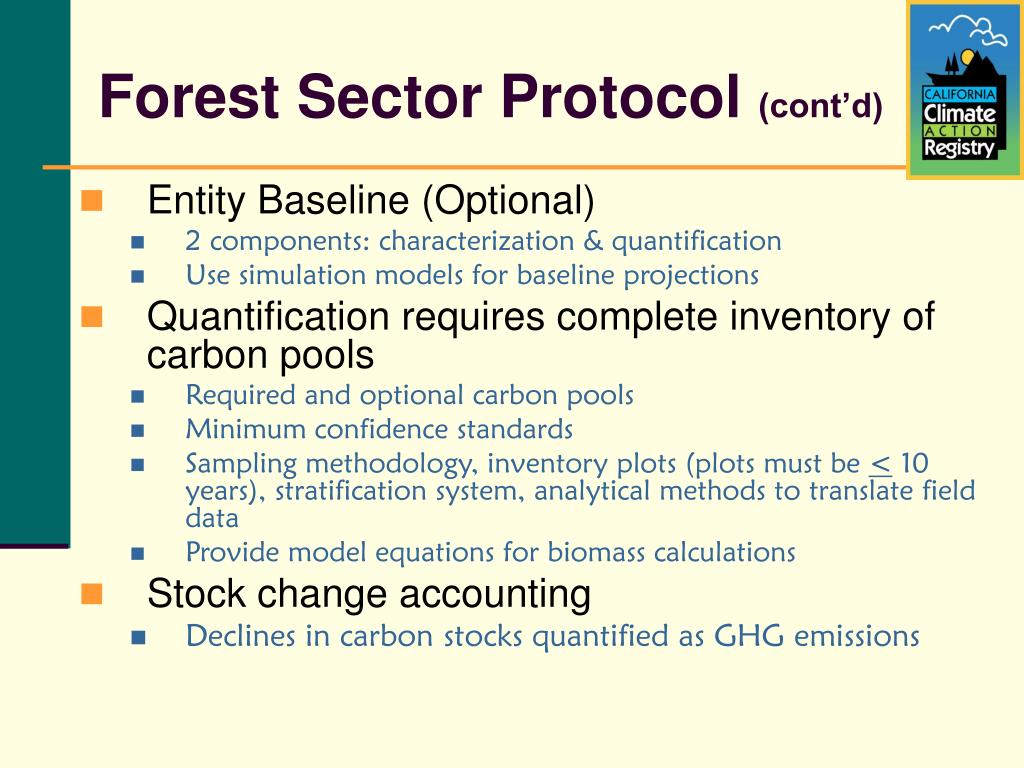 Forest Sector Protocol (cont'd)

CALIFORNIA Climate ACTION Registry

- Entity Baseline (Optional)
  - 2 components: characterization & quantification
  - Use simulation models for baseline projections
- Quantification requires complete inventory of carbon pools
  - Required and optional carbon pools
  - Minimum confidence standards
  - Sampling methodology, inventory plots (plots must be $\leq$ 10 years), stratification system, analytical methods to translate field data
  - Provide model equations for biomass calculations
- Stock change accounting
  - Declines in carbon stocks quantified as GHG emissions